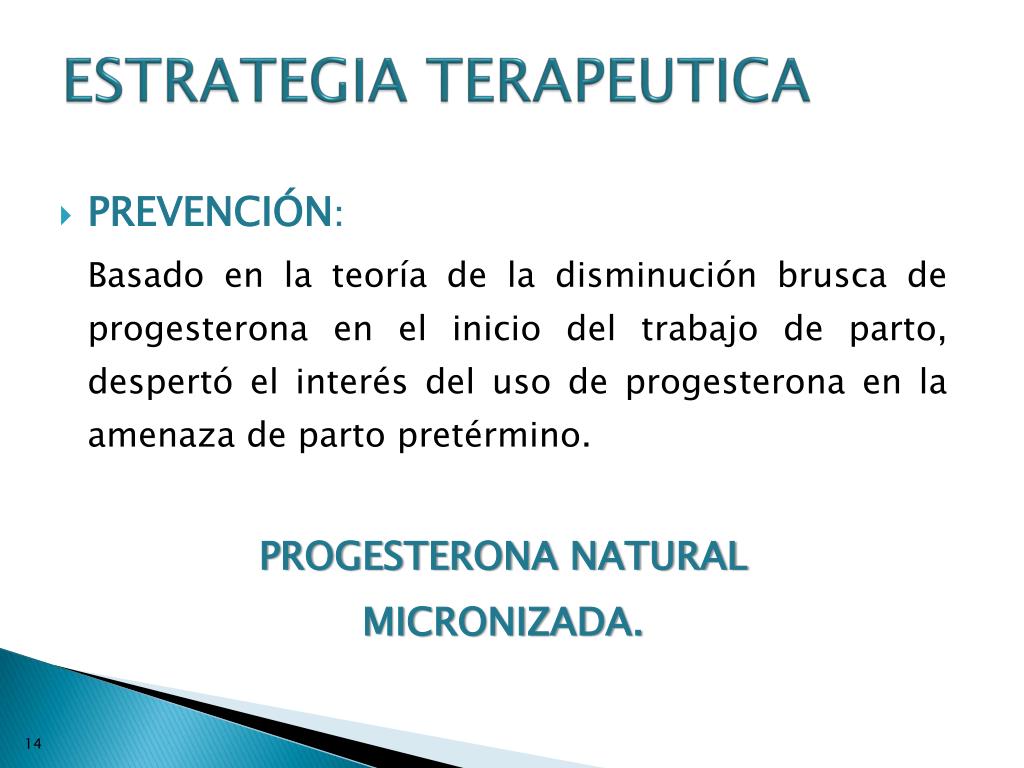 ESTRATEGIA TERAPEUTICA

PREVENCIÓN:

Basado en la teoría de la disminución brusca de progesterona en el inicio del trabajo de parto, despertó el interés del uso de progesterona en la amenaza de parto pretérmino.

PROGESTERONA NATURAL MICRONIZADA.

14